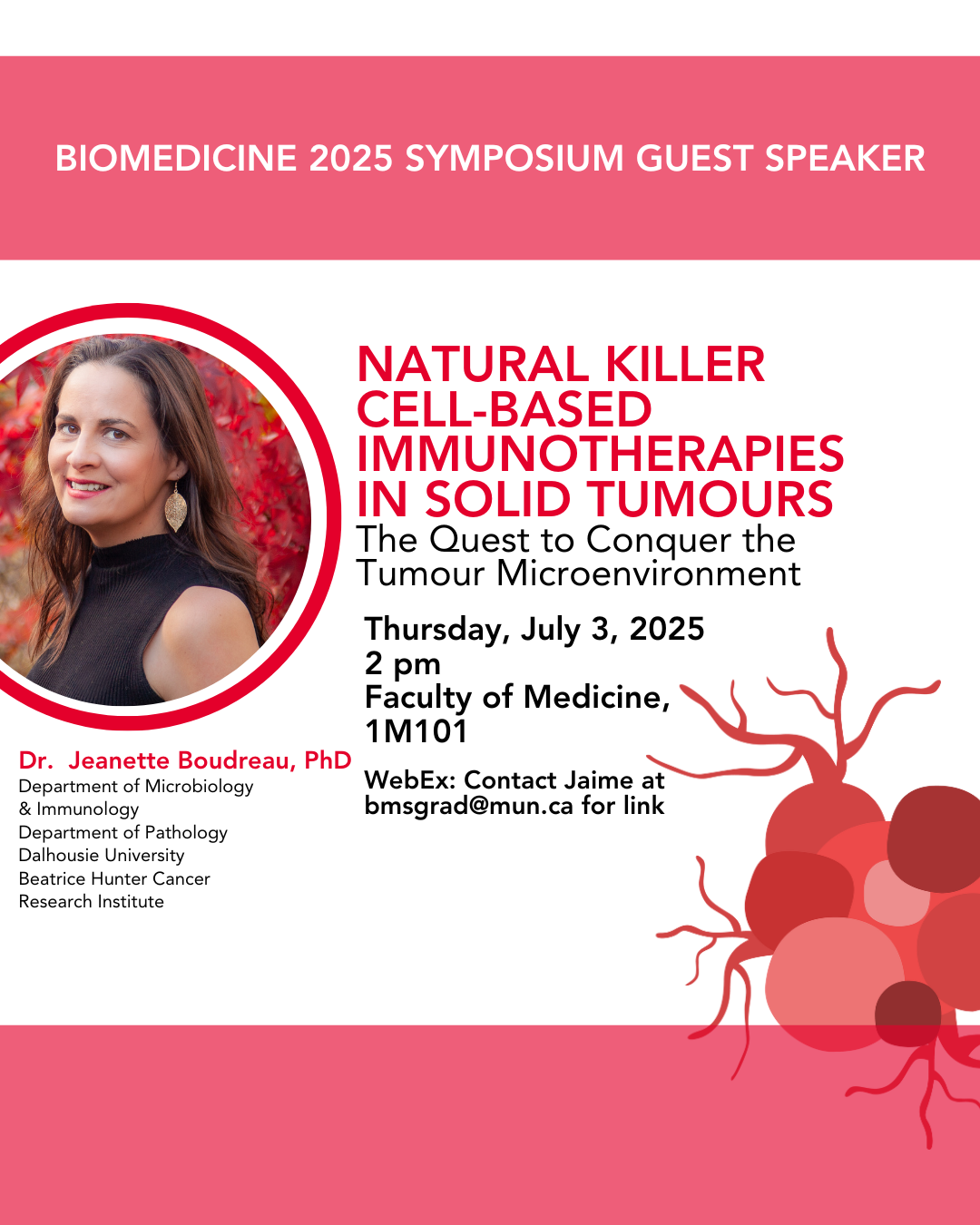 BIOMEDICINE 2025 SYMPOSIUM GUEST SPEAKER

NATURAL KILLER CELL-BASED IMMUNOTHERAPIES IN SOLID TUMOURS

The Quest to Conquer the Tumour Microenvironment

Thursday, July 3, 2025
2 pm
Faculty of Medicine, 1M101

WebEx: Contact Jaime at bmsgrad@mun.ca for link

Dr. Jeanette Boudreau, PhD
Department of Microbiology & Immunology
Department of Pathology
Dalhousie University
Beatrice Hunter Cancer Research Institute